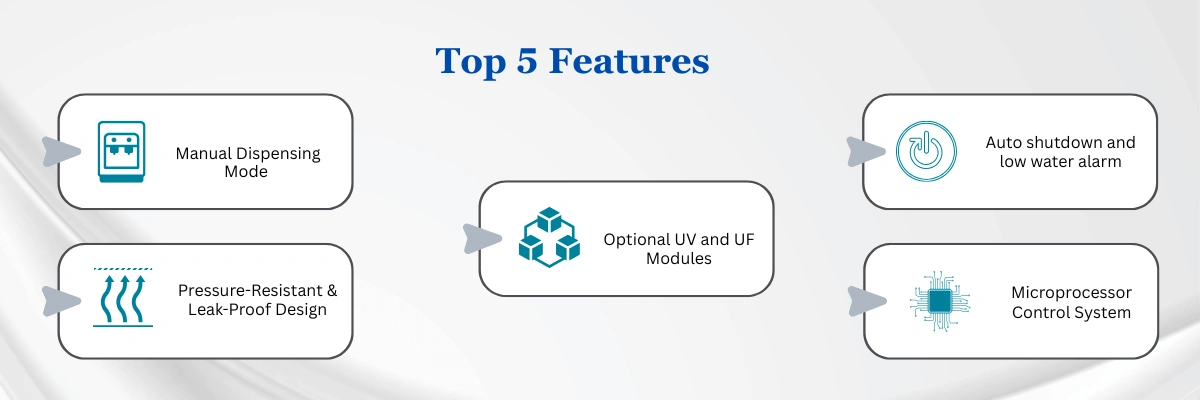 Top 5 Features

Manual Dispensing Mode

Pressure-Resistant & Leak-Proof Design

Optional UV and UF Modules

Auto shutdown and low water alarm

Microprocessor Control System